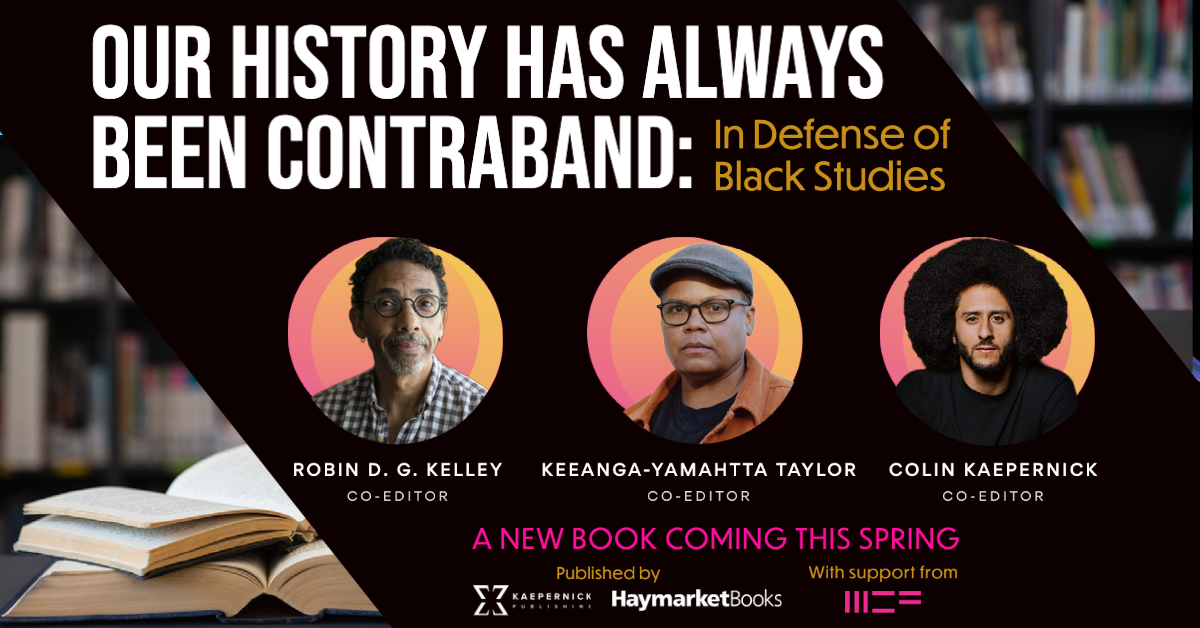 OUR HISTORY HAS ALWAYS BEEN CONTRABAND: In Defense of Black Studies

ROBIN D. G. KELLEY
CO-EDITOR

KEEANGA-YAMAHTTA TAYLOR
CO-EDITOR

COLIN KAEPERNICK
CO-EDITOR

A NEW BOOK COMING THIS SPRING

Published by
KAEPERNICK PUBLISHING
HaymarketBooks

With support from